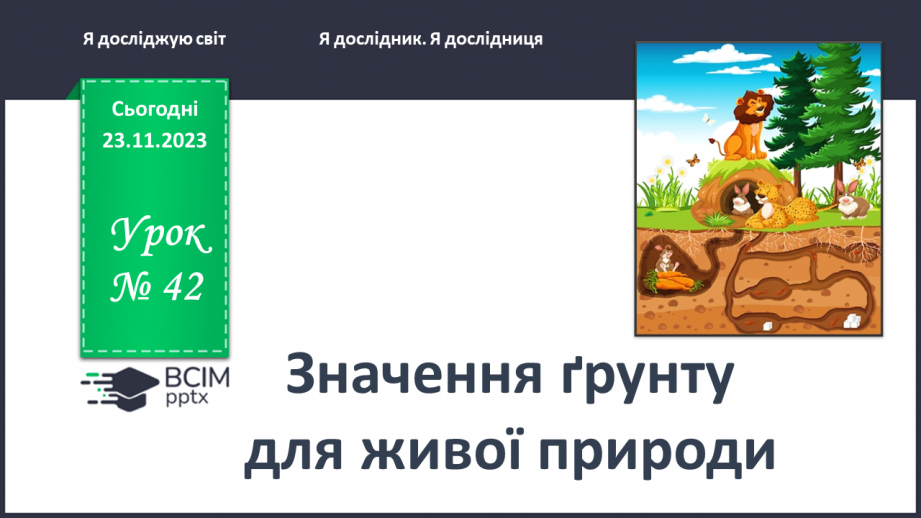 Я досліджую світ

Я дослідник. Я дослідниця

Сьогодні
23.11.2023

Урок
№ 42

ВСІМ
pptx

Значення ґрунту для живої природи